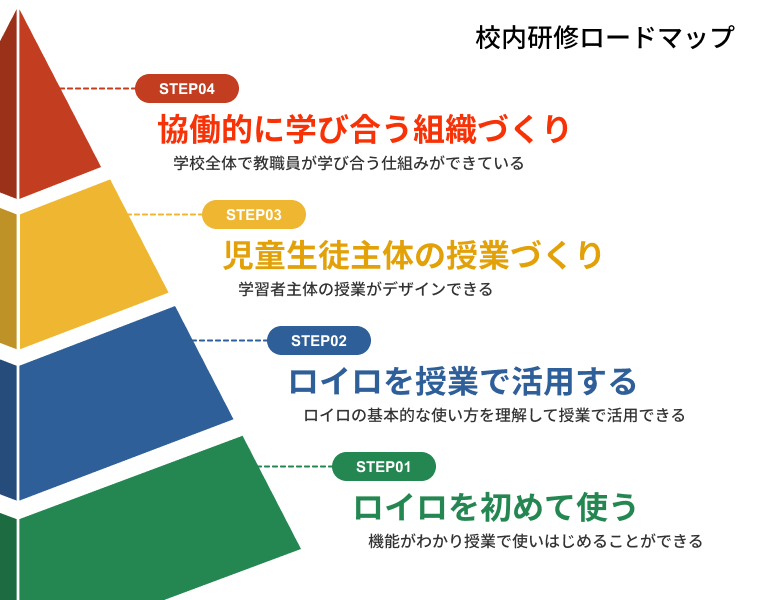 校内研修ロードマップ

STEP04

協働的に学び合う組織づくり

学校全体で教職員が学び合う仕組みができている

STEP03

児童生徒主体の授業づくり

学習者主体の授業がデザインできる

STEP02

ロイロを授業で活用する

ロイロの基本的な使い方を理解して授業で活用できる

STEP01

ロイロを初めて使う

機能がわかり授業で使いはじめることができる